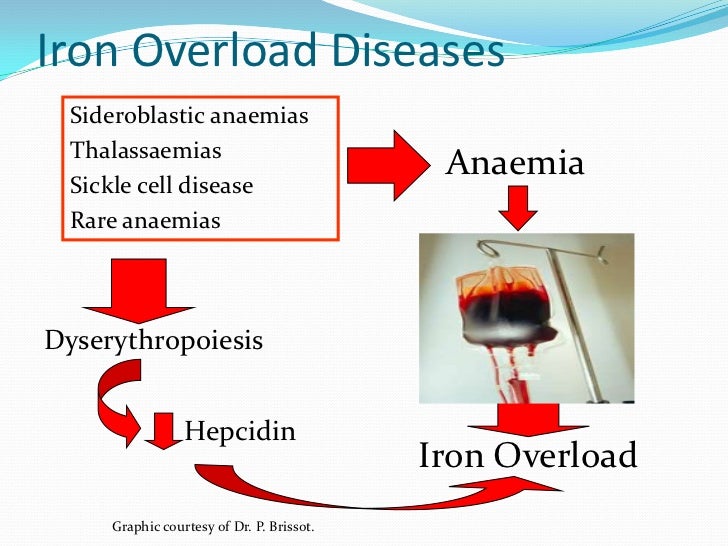 Iron Overload Diseases

Sideroblastic anaemias
Thalassaemias
Sickle cell disease
Rare anaemias

Anaemia

Dyserythropoiesis

Hepcidin

Iron Overload

Graphic courtesy of Dr. P. Brissot.